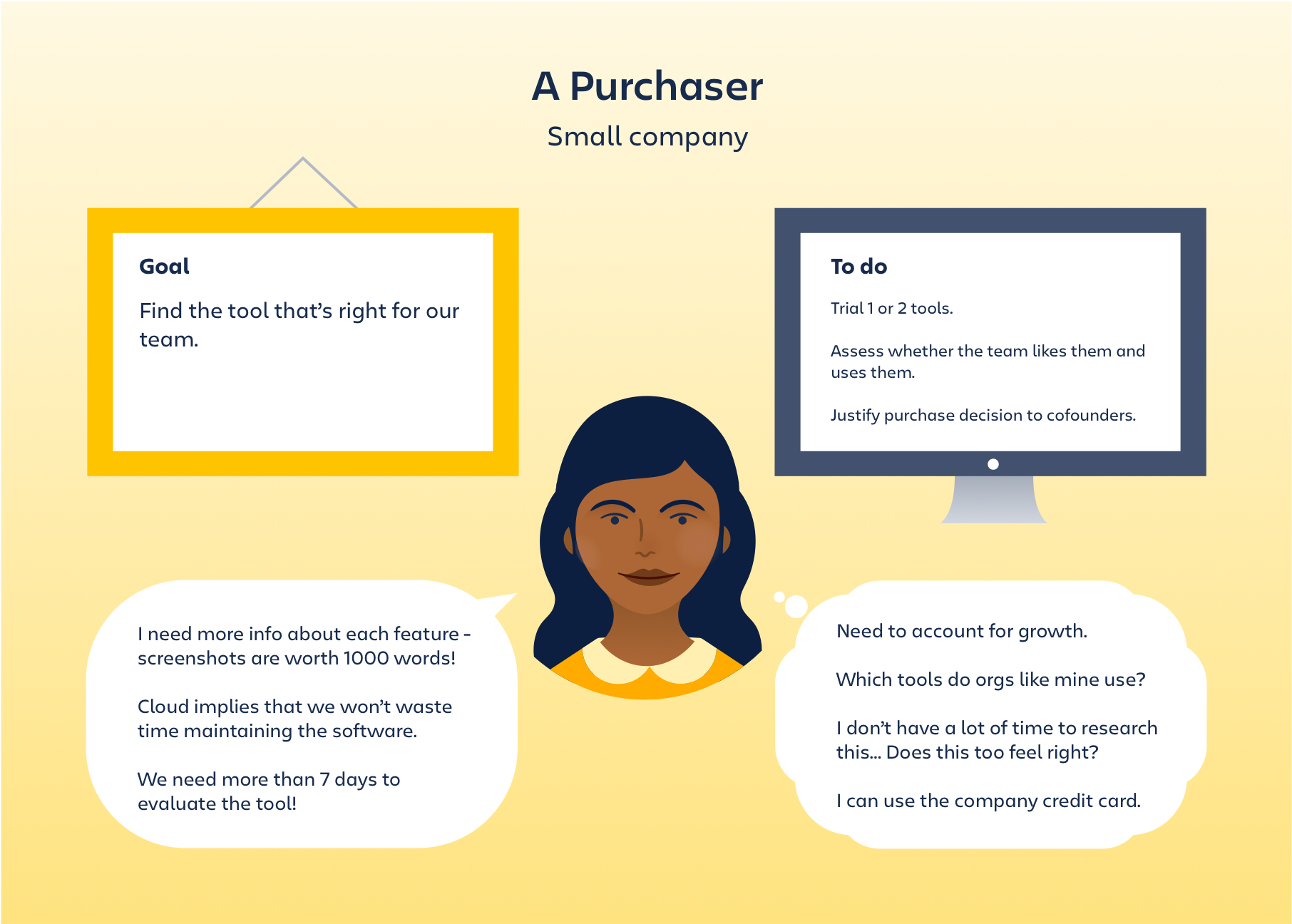 A Purchaser

Small company

Goal

Find the tool that's right for our team.

To do

Trial 1 or 2 tools.

Assess whether the team likes them and uses them.

Justify purchase decision to cofounders.

I need more info about each feature - screenshots are worth 1000 words!

Cloud implies that we won't waste time maintaining the software.

We need more than 7 days to evaluate the tool!

Need to account for growth.

Which tools do orgs like mine use?

I don't have a lot of time to research this... Does this too feel right?

I can use the company credit card.